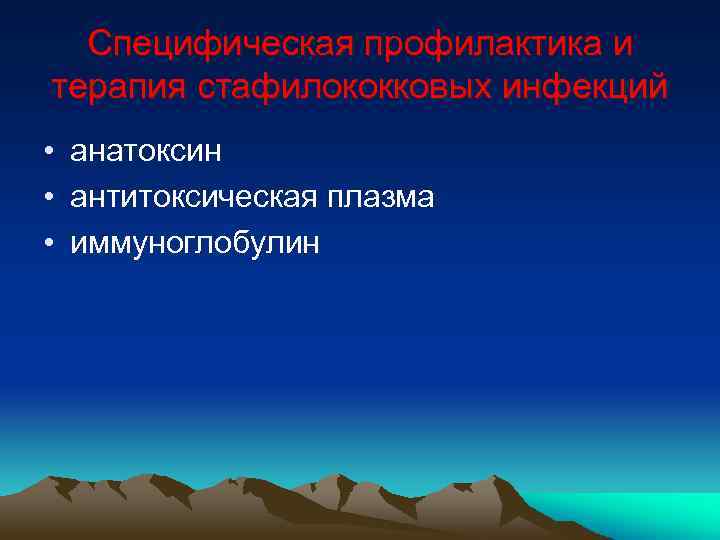 Специфическая профилактика и терапия стафилококковых инфекций

• анатоксин
• антитоксическая плазма
• иммуноглобулин